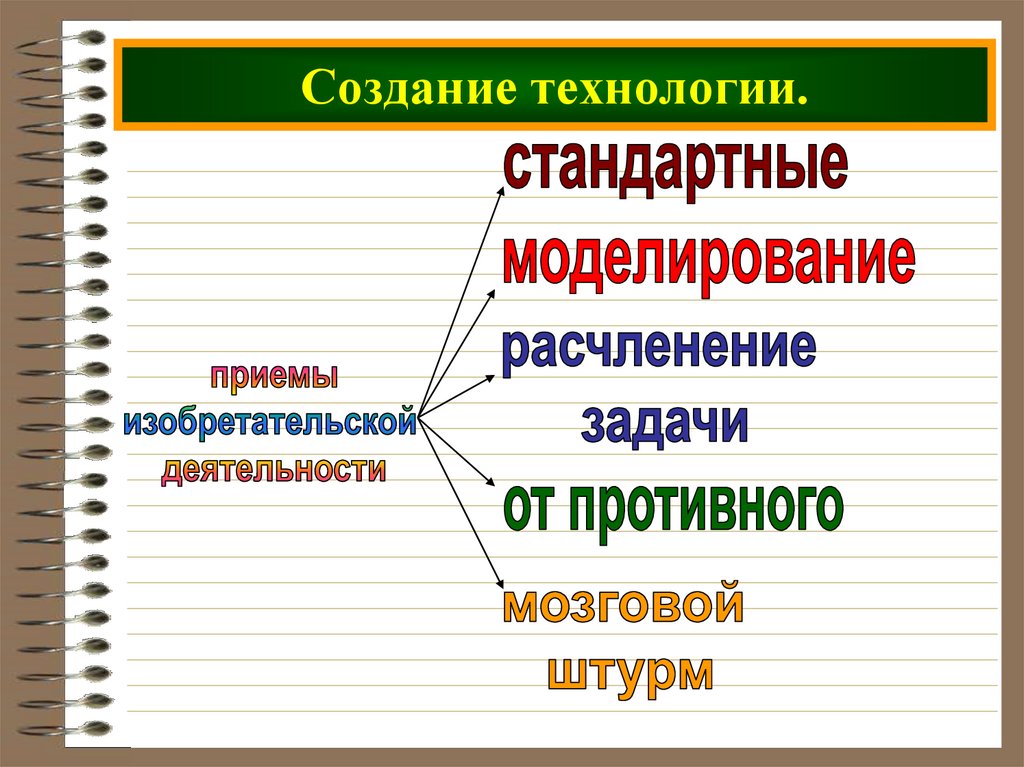 Создание технологии.

приемы изобретательской деятельности

стандартные

моделирование

расчленение задачи

от противного

мозговой штурм